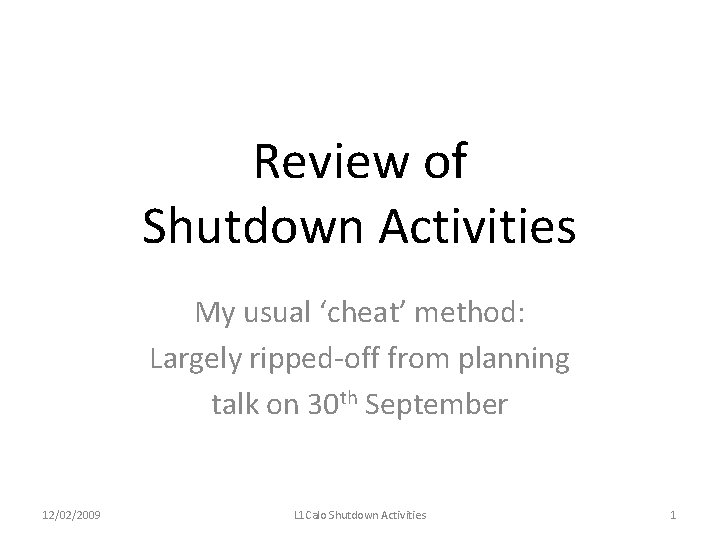 Review of
Shutdown Activities

My usual ‘cheat’ method:
Largely ripped-off from planning talk on 30$^{th}$ September

12/02/2009

L1Calo Shutdown Activities

1